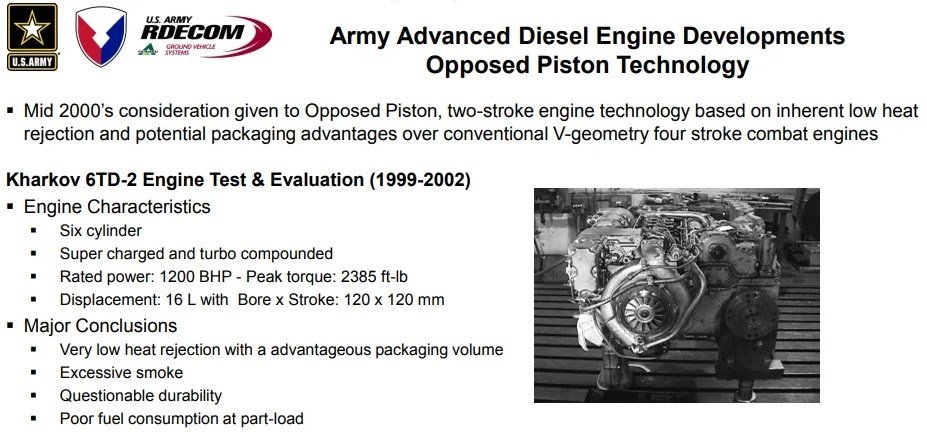 U.S.ARMY

U.S. ARMY
RDECOM
GROUND VEHICLE SYSTEMS

Army Advanced Diesel Engine Developments
Opposed Piston Technology

▪ Mid 2000's consideration given to Opposed Piston, two-stroke engine technology based on inherent low heat rejection and potential packaging advantages over conventional V-geometry four stroke combat engines

Kharkov 6TD-2 Engine Test & Evaluation (1999-2002)

▪ Engine Characteristics
▪ Six cylinder
▪ Super charged and turbo compounded
▪ Rated power: 1200 BHP - Peak torque: 2385 ft-lb
▪ Displacement: 16 L with Bore x Stroke: 120 x 120 mm

▪ Major Conclusions
▪ Very low heat rejection with a advantageous packaging volume
▪ Excessive smoke
▪ Questionable durability
▪ Poor fuel consumption at part-load